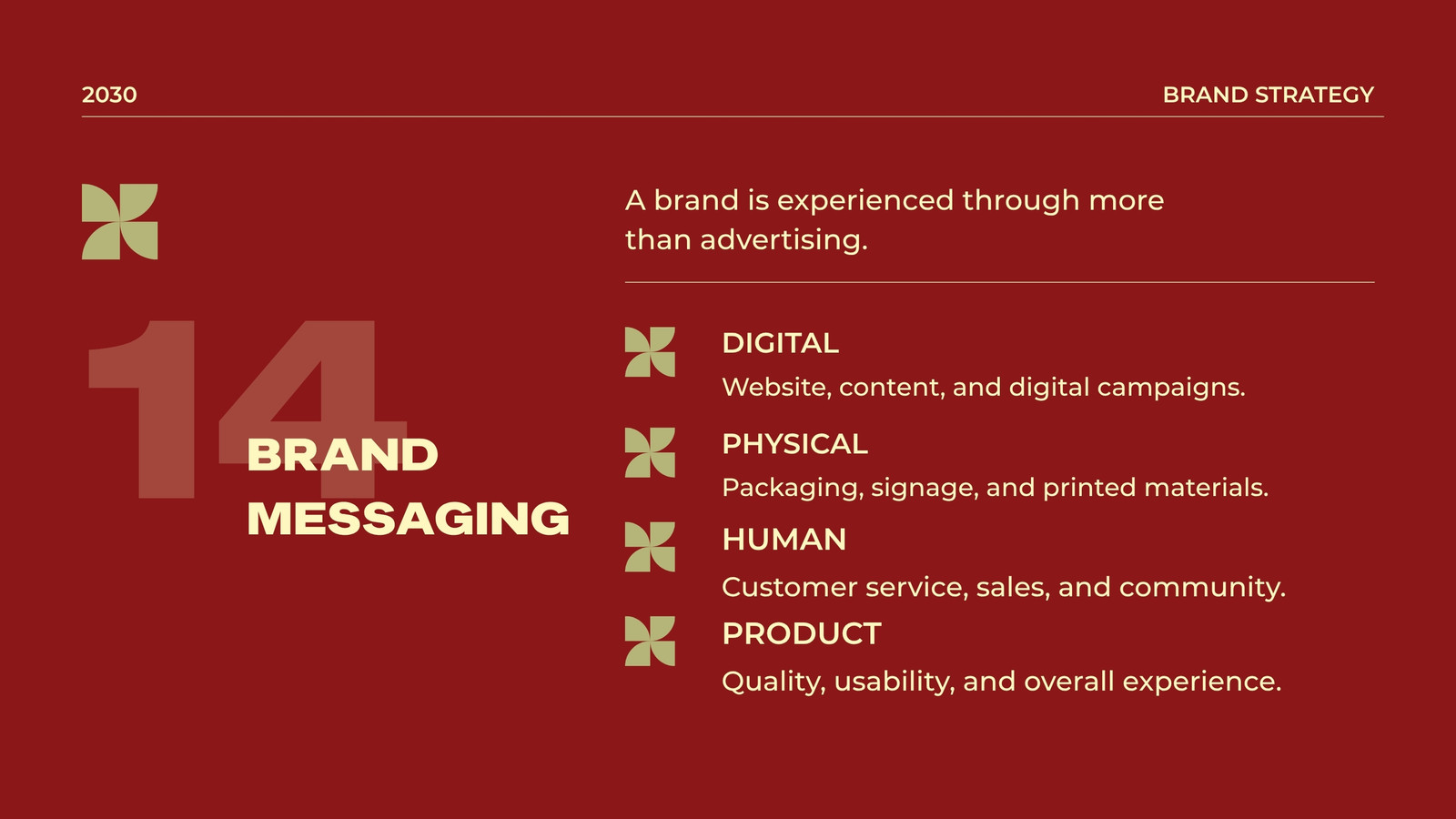 2030

BRAND STRATEGY

14

BRAND MESSAGING

A brand is experienced through more than advertising.

DIGITAL

Website, content, and digital campaigns.

PHYSICAL

Packaging, signage, and printed materials.

HUMAN

Customer service, sales, and community.

PRODUCT

Quality, usability, and overall experience.